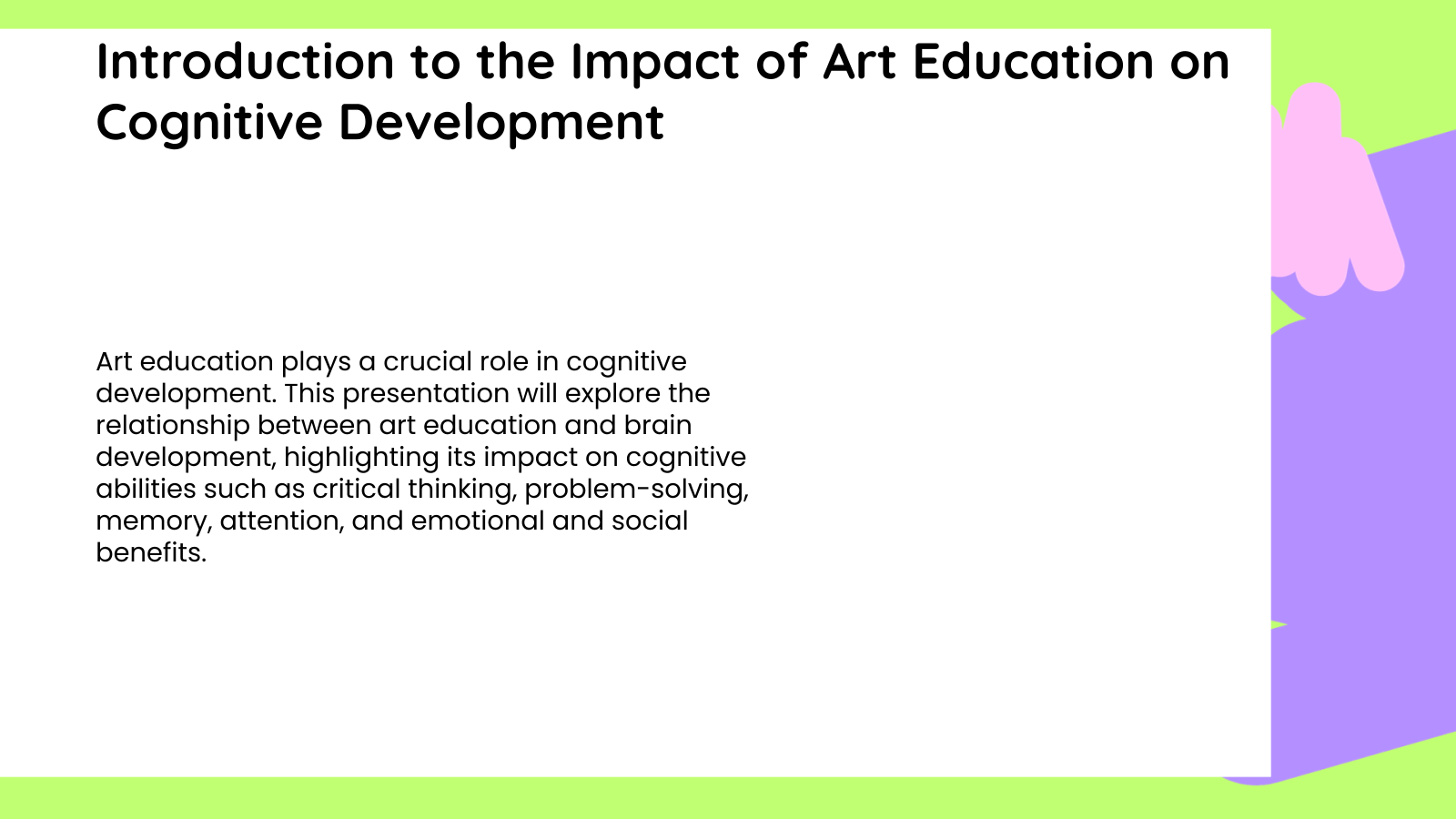 Introduction to the Impact of Art Education on Cognitive Development

Art education plays a crucial role in cognitive development. This presentation will explore the relationship between art education and brain development, highlighting its impact on cognitive abilities such as critical thinking, problem-solving, memory, attention, and emotional and social benefits.